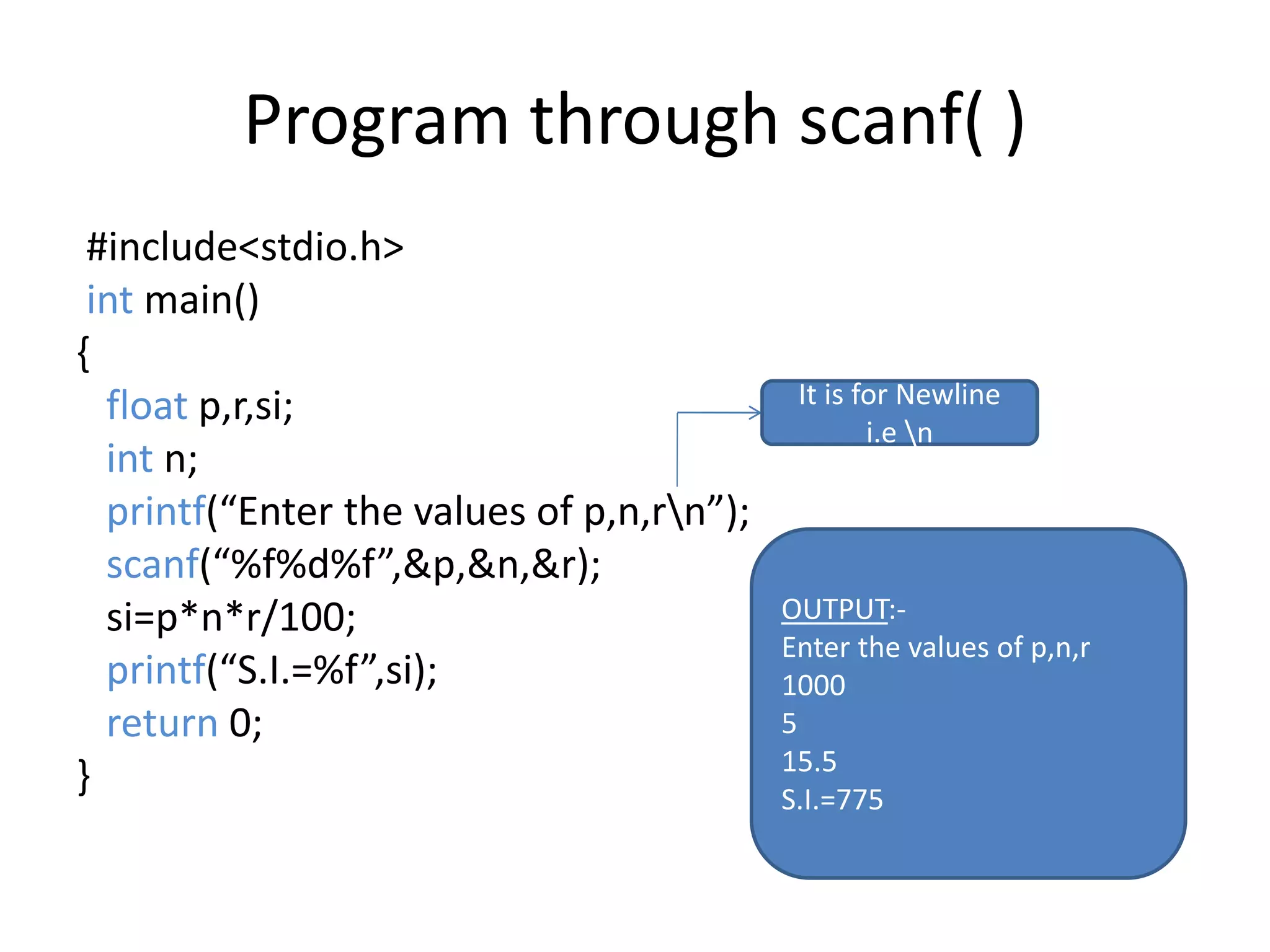 Program through scanf( )

#include<stdio.h>
int main()
{
float p,r,si;
int n;
printf(“Enter the values of p,n,r\n”);
scanf(“%f%d%f”,&p,&n,&r);
si=p*n*r/100;
printf(“S.I.=%f”,si);
return 0;
}

It is for Newline i.e \n

OUTPUT:-
Enter the values of p,n,r
1000
5
15.5
S.I.=775